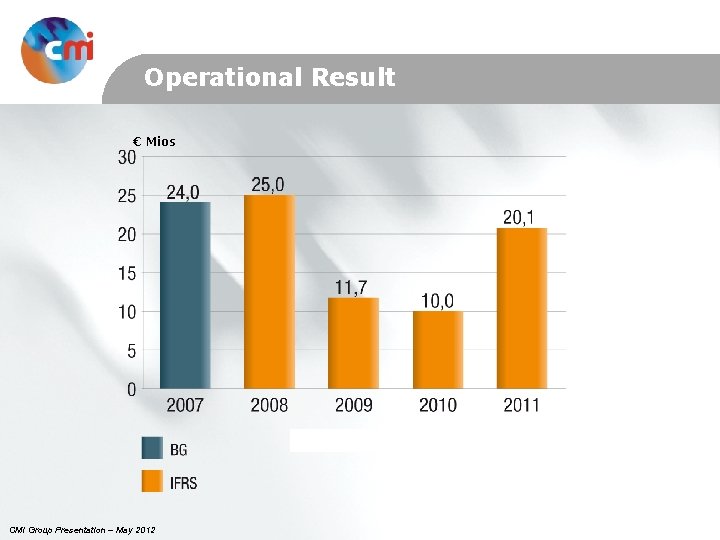 cmi

Operational Result

€ Mios

30
25
20
15
10
5
0

24,0
25,0
11,7
10,0
20,1

2007
2008
2009
2010
2011

BG
IFRS

CMI Group Presentation – May 2012